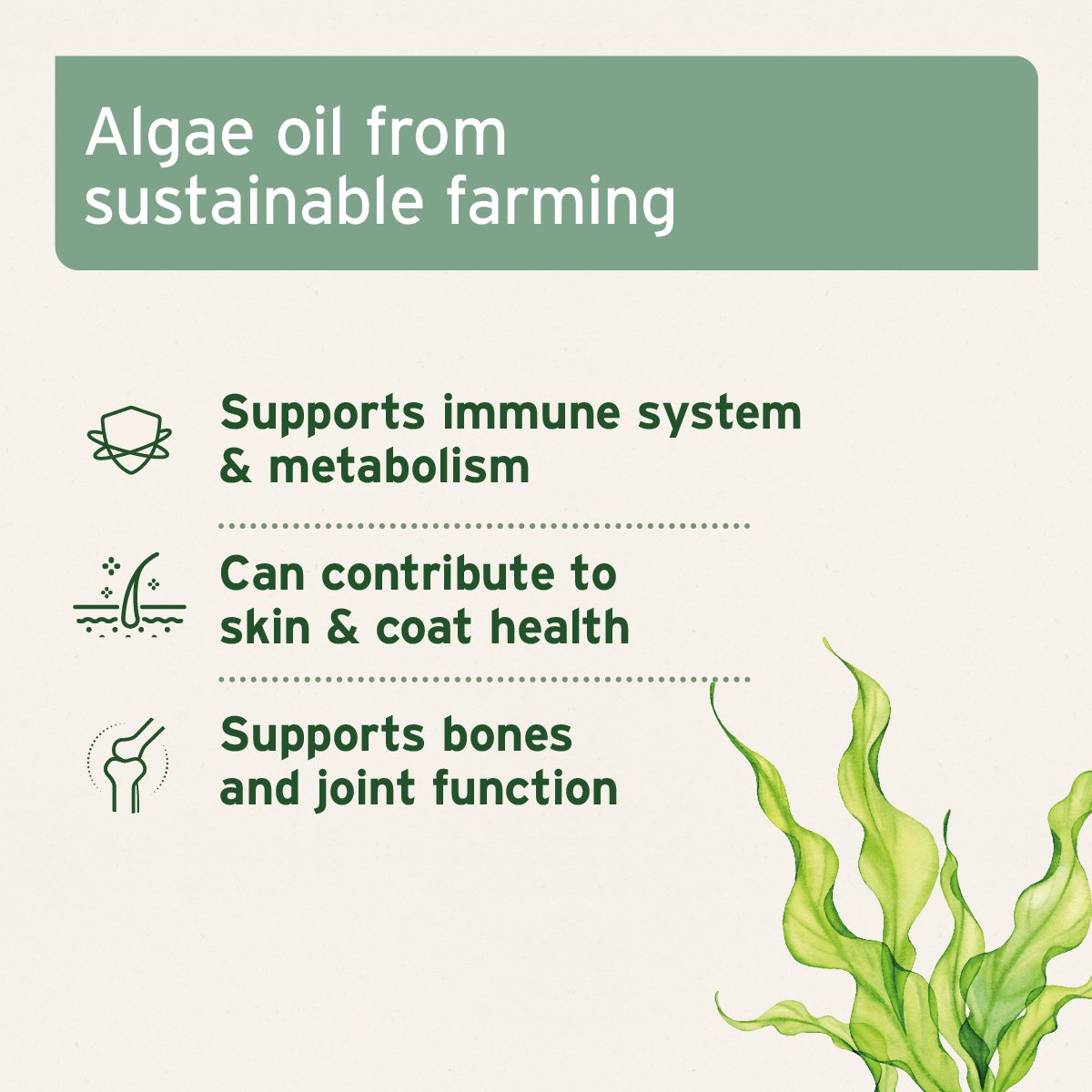 Algae oil from sustainable farming

Supports immune system & metabolism

Can contribute to skin & coat health

Supports bones and joint function